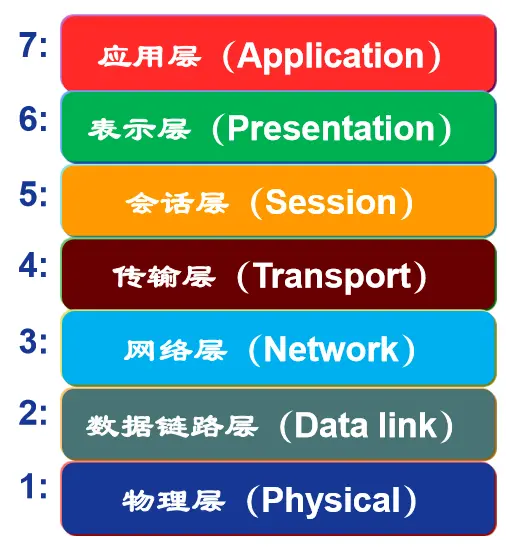 7: 应用层（Application）

6: 表示层（Presentation）

5: 会话层（Session）

4: 传输层（Transport）

3: 网络层（Network）

2: 数据链路层（Data link）

1: 物理层（Physical）